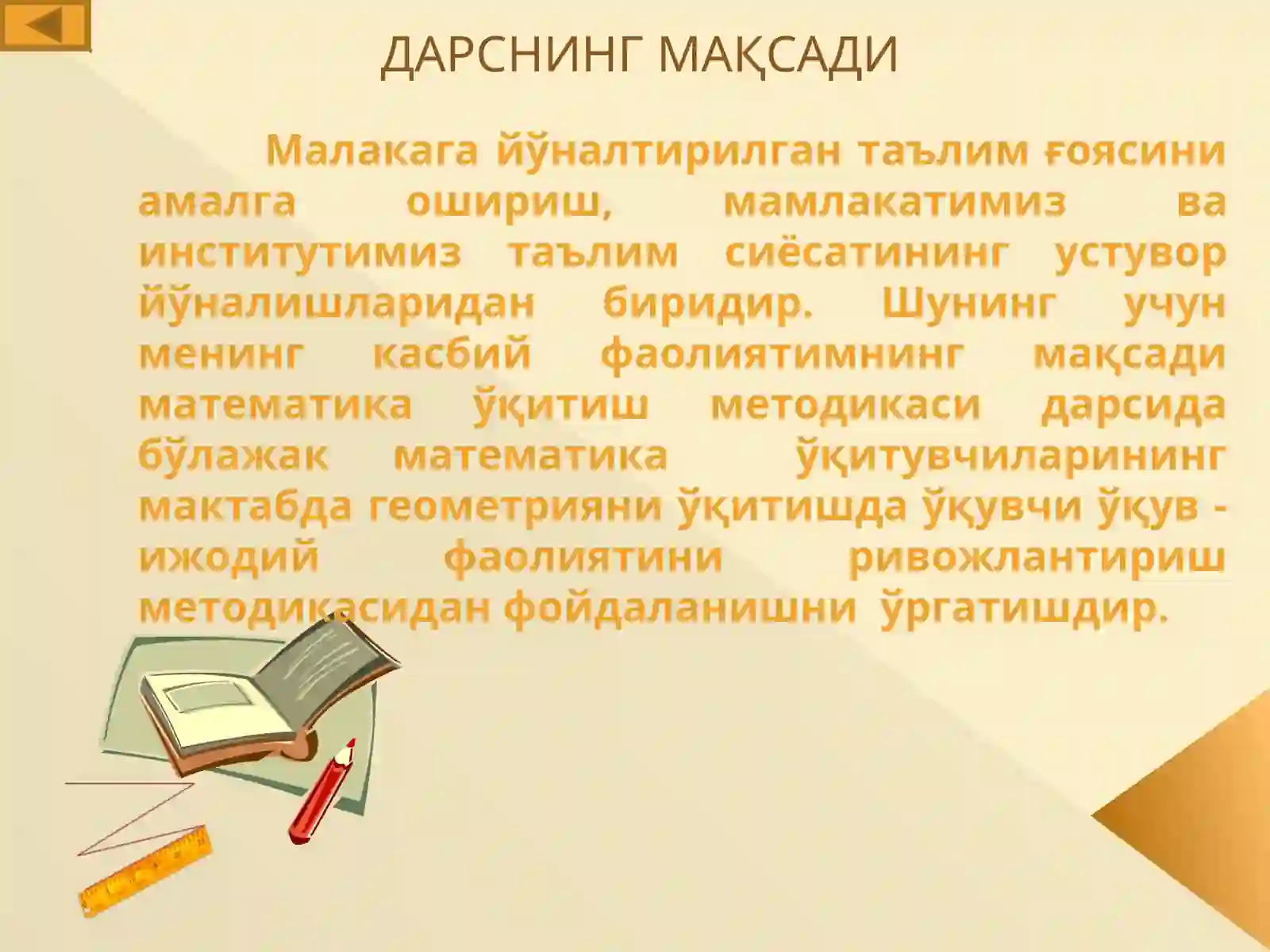 ДАРСНИНГ МАҚСАДИ

Малакага йўналтирилган таълим ғоясини амалга ошириш, мамлакатимиз ва институтимиз таълим сиёсатининг устувор йўналишларидан биридир. Шунинг учун менинг касбий фаолиятимнинг мақсади математика ўқитиш методикаси дарсида бўлажак математика ўқитувчиларининг мактабда геометрияни ўқитишда ўқувчи ўқув - ижодий фаолиятини ривожлантириш методикасидан фойдаланишни ўргатишдир.